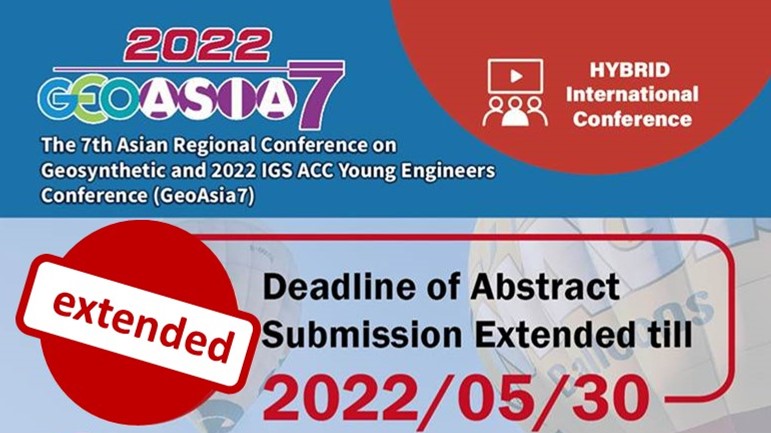 2022
GEOASIA7
The 7th Asian Regional Conference on Geosynthetic and 2022 IGS ACC Young Engineers Conference (GeoAsia7)

HYBRID
International
Conference

extended

Deadline of Abstract Submission Extended till

2022/05/30